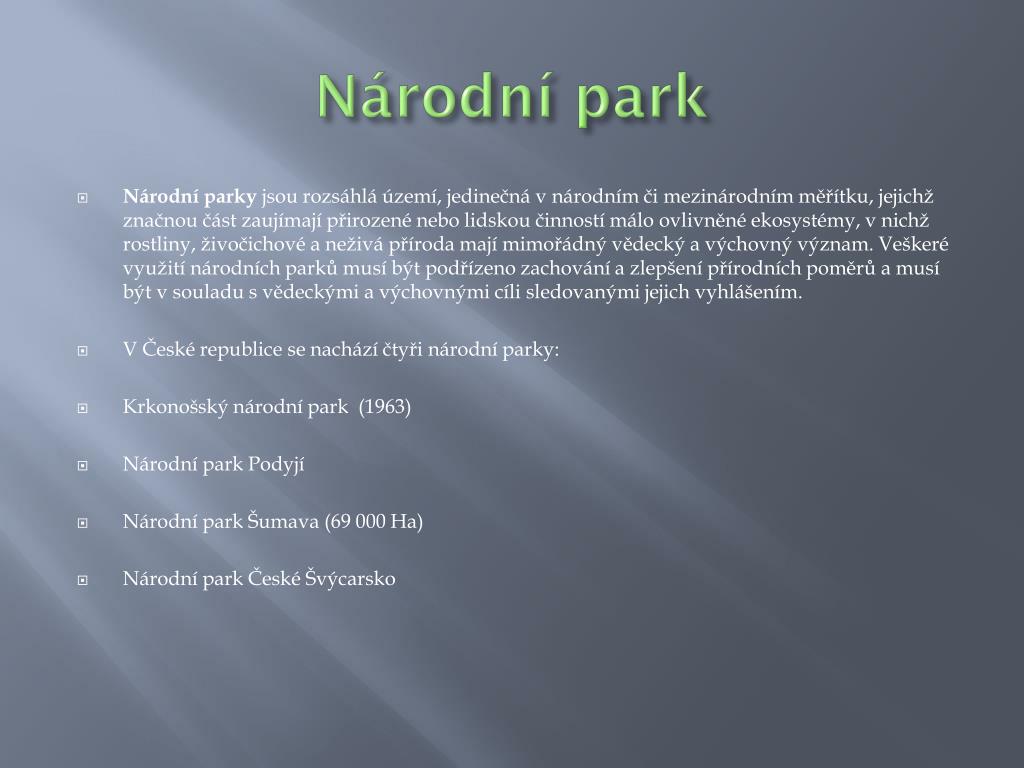 Národní park

Národní parky jsou rozsáhlá území, jedinečná v národním či mezinárodním měřítku, jejichž značnou část zaujímají přirozené nebo lidskou činností málo ovlivněné ekosystémy, v nichž rostliny, živočichové a neživá příroda mají mimořádný vědecký a výchovný význam. Veškeré využití národních parků musí být podřízeno zachování a zlepšení přírodních poměrů a musí být v souladu s vědeckými a výchovnými cíli sledovanými jejich vyhlášením.

V České republice se nachází čtyři národní parky:

Krkonošský národní park (1963)

Národní park Podyjí

Národní park Šumava (69 000 Ha)

Národní park České Švýcarsko